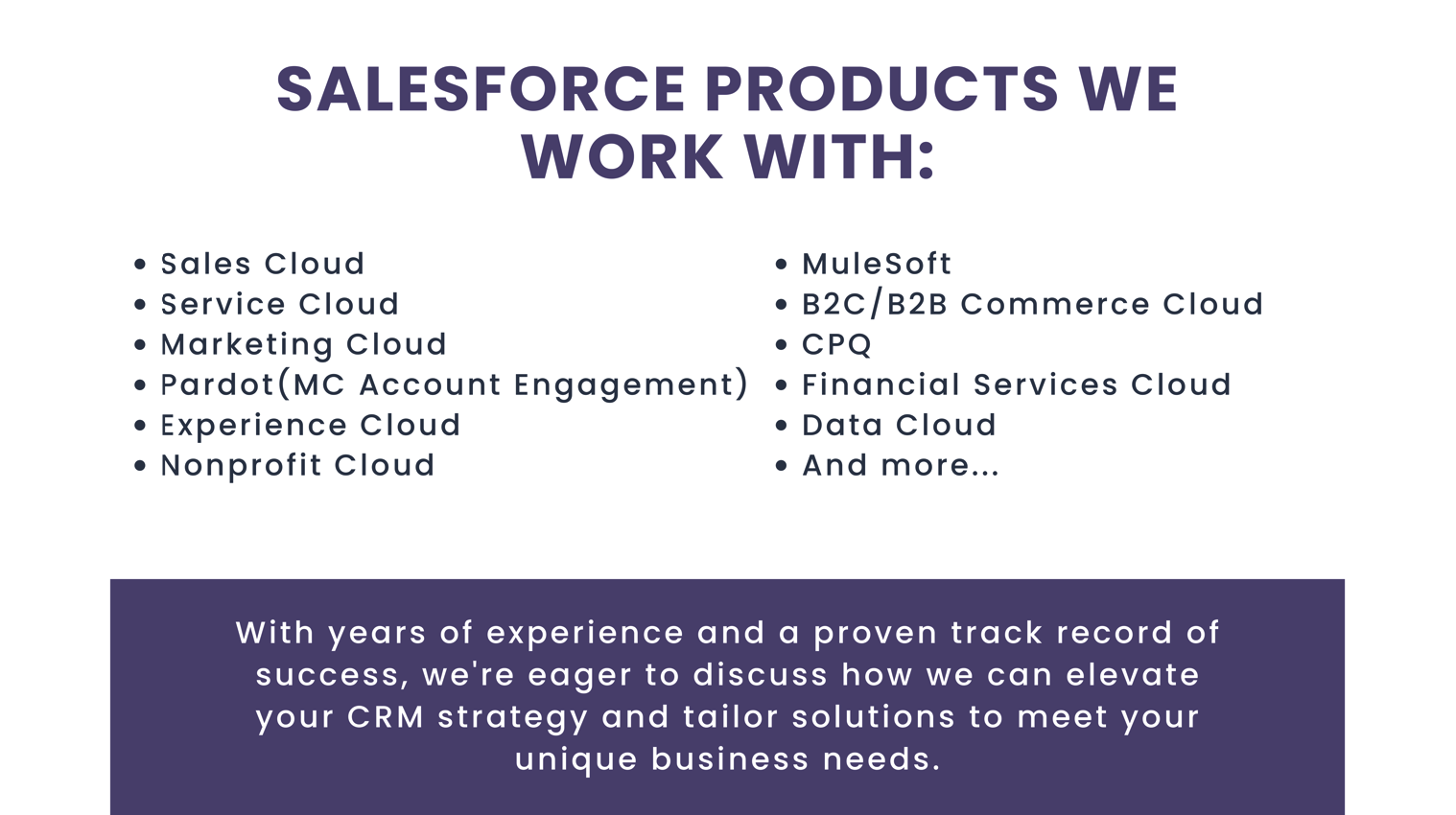 SALESFORCE PRODUCTS WE WORK WITH:

• Sales Cloud
• Service Cloud
• Marketing Cloud
• Pardot(MC Account Engagement)
• Experience Cloud
• Nonprofit Cloud

• MuleSoft
• B2C/B2B Commerce Cloud
• CPQ
• Financial Services Cloud
• Data Cloud
• And more...

With years of experience and a proven track record of success, we're eager to discuss how we can elevate your CRM strategy and tailor solutions to meet your unique business needs.